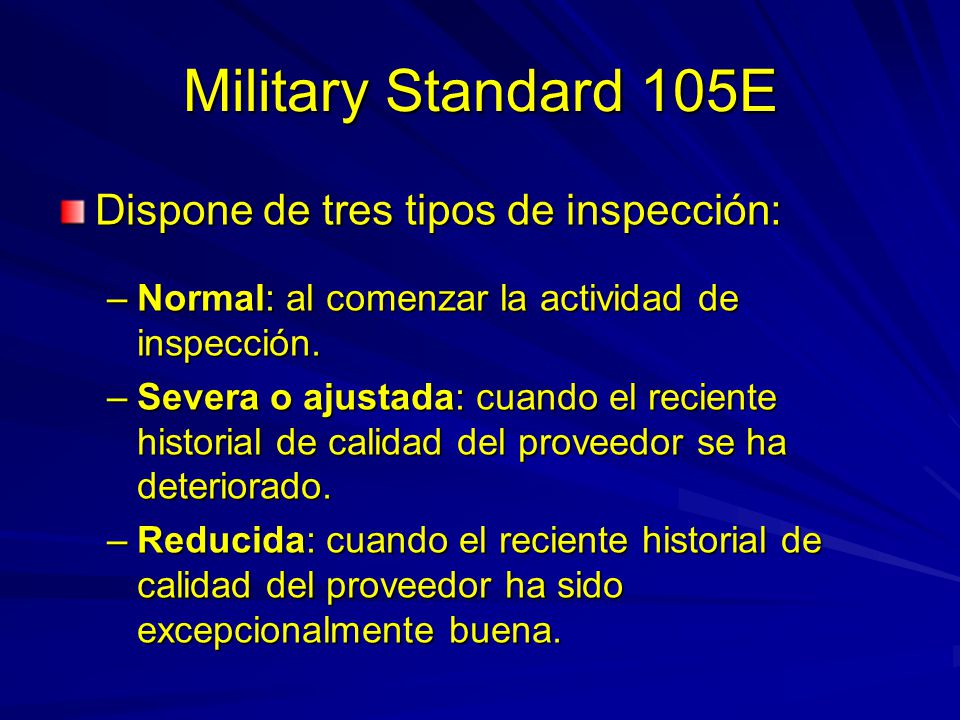 Military Standard 105E

Dispone de tres tipos de inspección:

– Normal: al comenzar la actividad de inspección.
– Severa o ajustada: cuando el reciente historial de calidad del proveedor se ha deteriorado.
– Reducida: cuando el reciente historial de calidad del proveedor ha sido excepcionalmente buena.